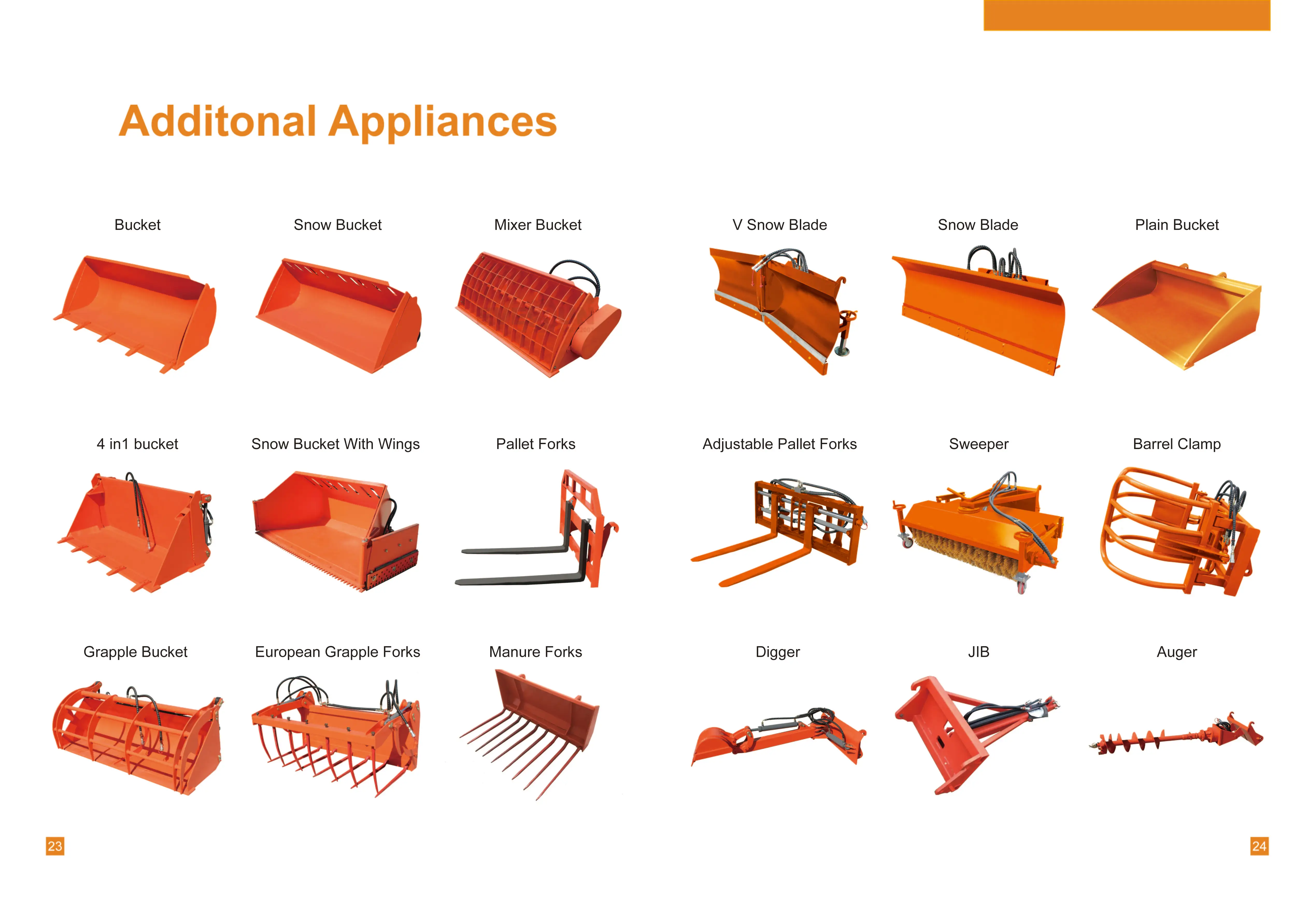 Additonal Appliances

Bucket

Snow Bucket

Mixer Bucket

4 in1 bucket

Snow Bucket With Wings

Pallet Forks

Grapple Bucket

European Grapple Forks

Manure Forks

23

V Snow Blade

Snow Blade

Plain Bucket

Adjustable Pallet Forks

Sweeper

Barrel Clamp

Digger

JIB

Auger

24